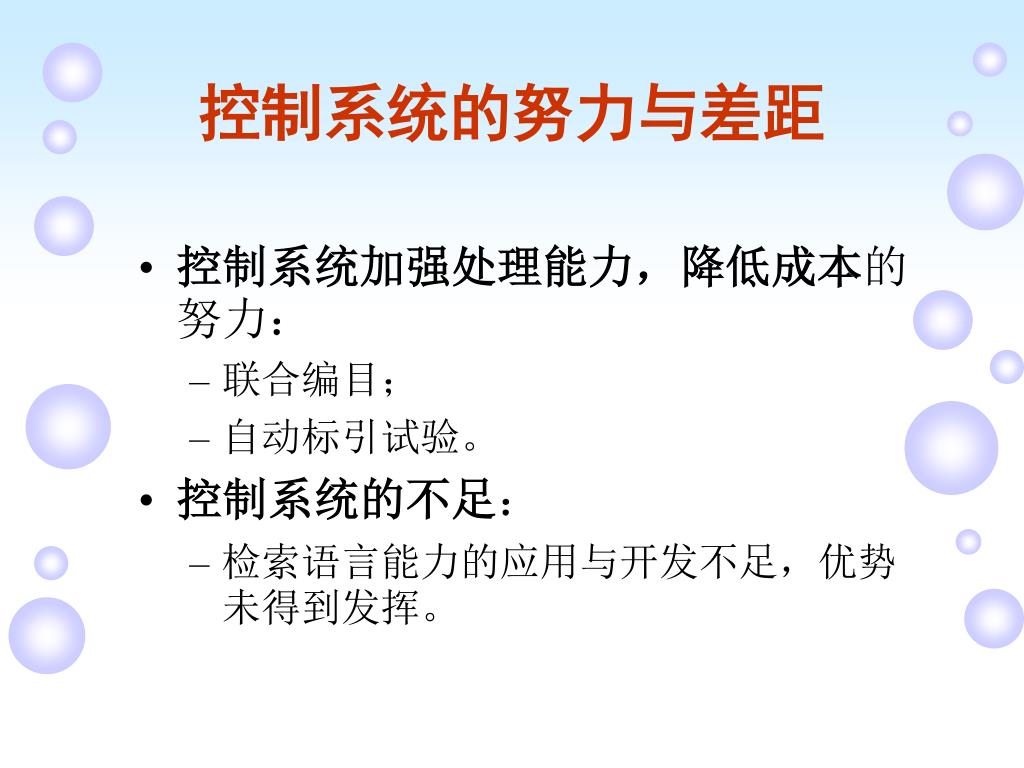 控制系统的努力与差距

• 控制系统加强处理能力，降低成本的努力：
– 联合编目；
– 自动标引试验。
• 控制系统的不足：
– 检索语言能力的应用与开发不足，优势未得到发挥。